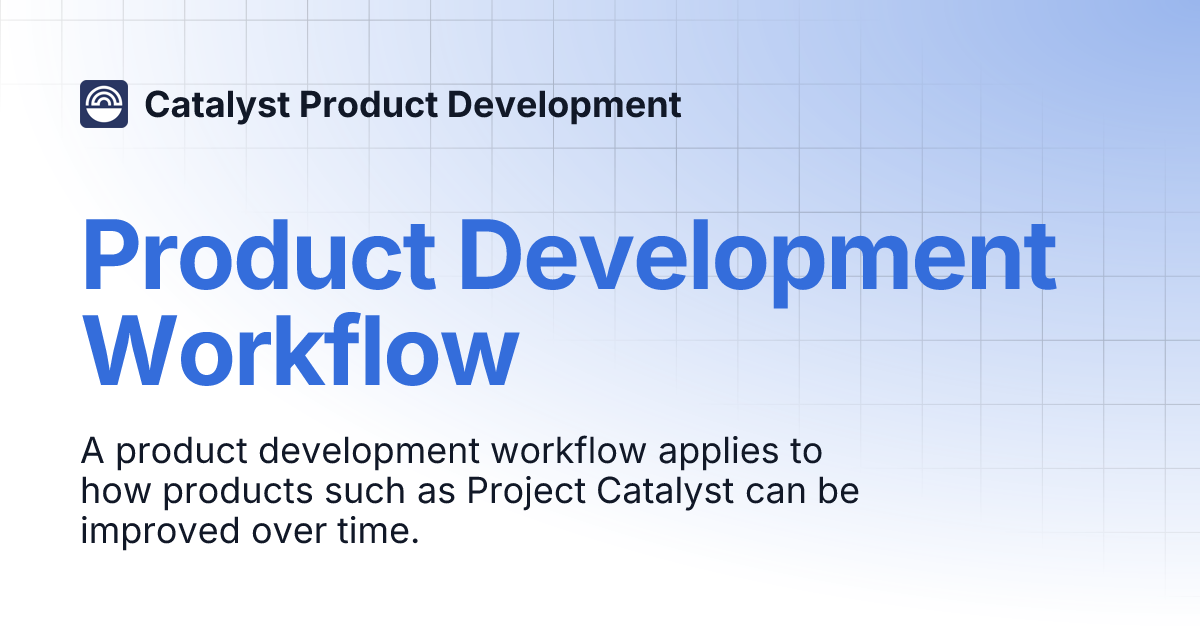 Catalyst Product Development

Product Development Workflow

A product development workflow applies to how products such as Project Catalyst can be improved over time.